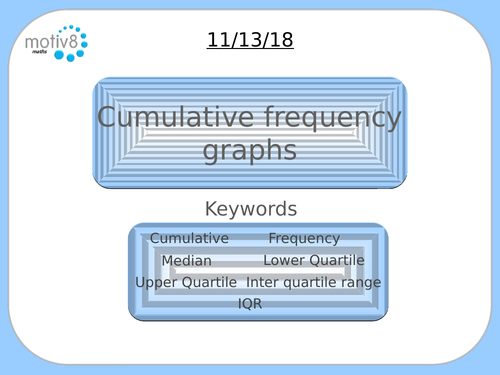 motiv8
maths

11/13/18

Cumulative frequency graphs

Keywords

Cumulative Frequency
Median Lower Quartile
Upper Quartile Inter quartile range
IQR